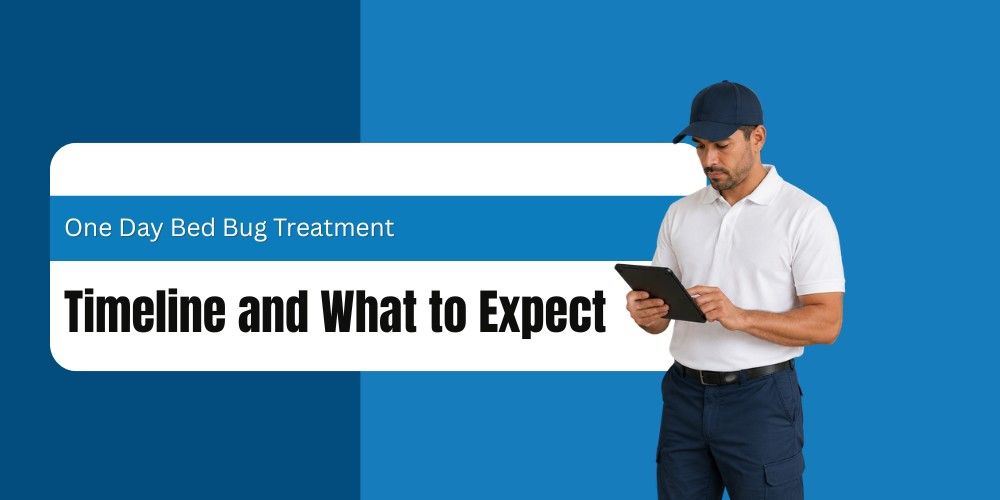 One Day Bed Bug Treatment

Timeline and What to Expect